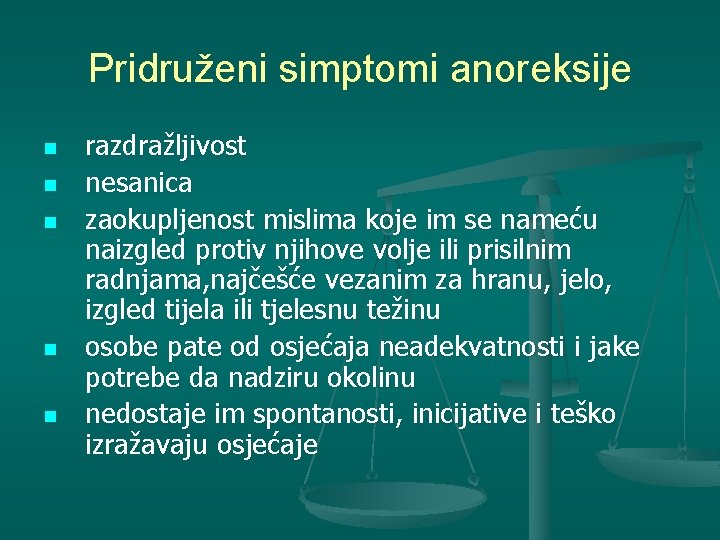 Pridruženi simptomi anoreksije

- razdražljivost
- nesanica
- zaokupljenost mislima koje im se nameću naizgled protiv njihove volje ili prisilnim radnjama,najčešće vezanim za hranu, jelo, izgled tijela ili tjelesnu težinu
- osobe pate od osjećaja neadekvatnosti i jake potrebe da nadziru okolinu
- nedostaje im spontanosti, inicijative i teško izražavaju osjećaje